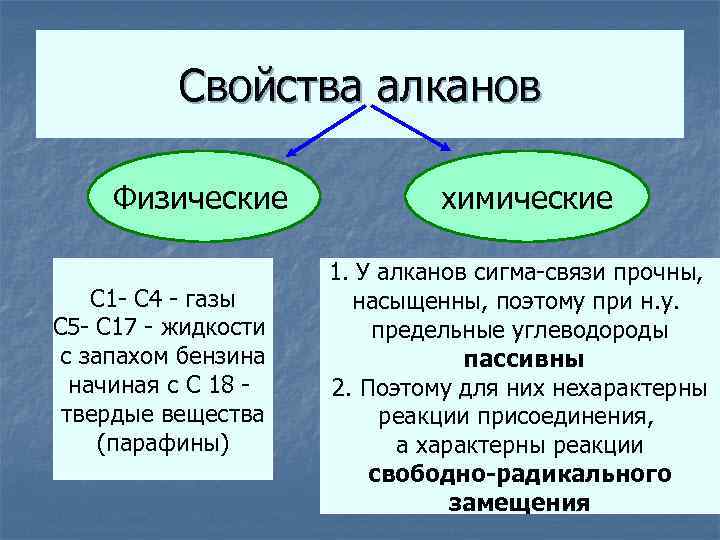 Свойства алканов

Физические

химические

С1- С4 - газы
С5- С17 - жидкости с запахом бензина
начиная с С 18 - твердые вещества (парафины)

1. У алканов сигма-связи прочны, насыщенны, поэтому при н.у. предельные углеводороды **пассивны**
2. Поэтому для них нехарактерны реакции присоединения, а характерны реакции **свободно-радикального замещения**